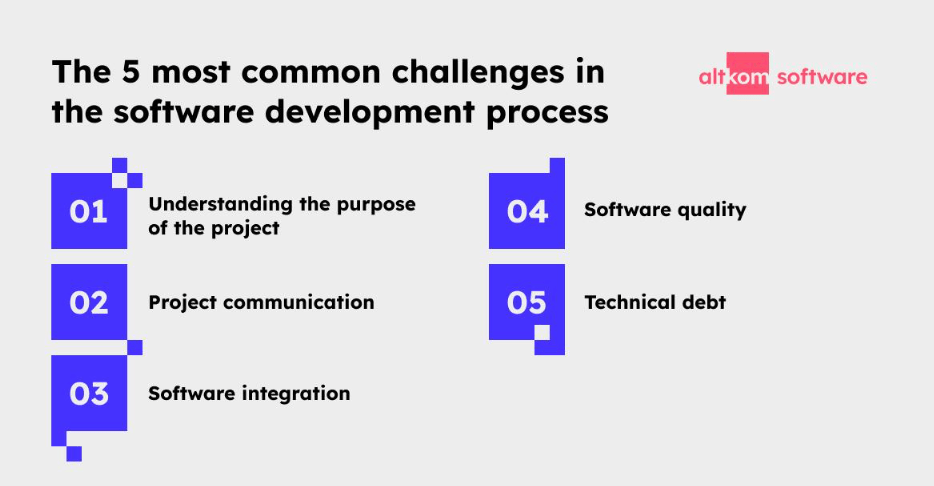 The 5 most common challenges in the software development process

altkom software

01 Understanding the purpose of the project

02 Project communication

03 Software integration

04 Software quality

05 Technical debt